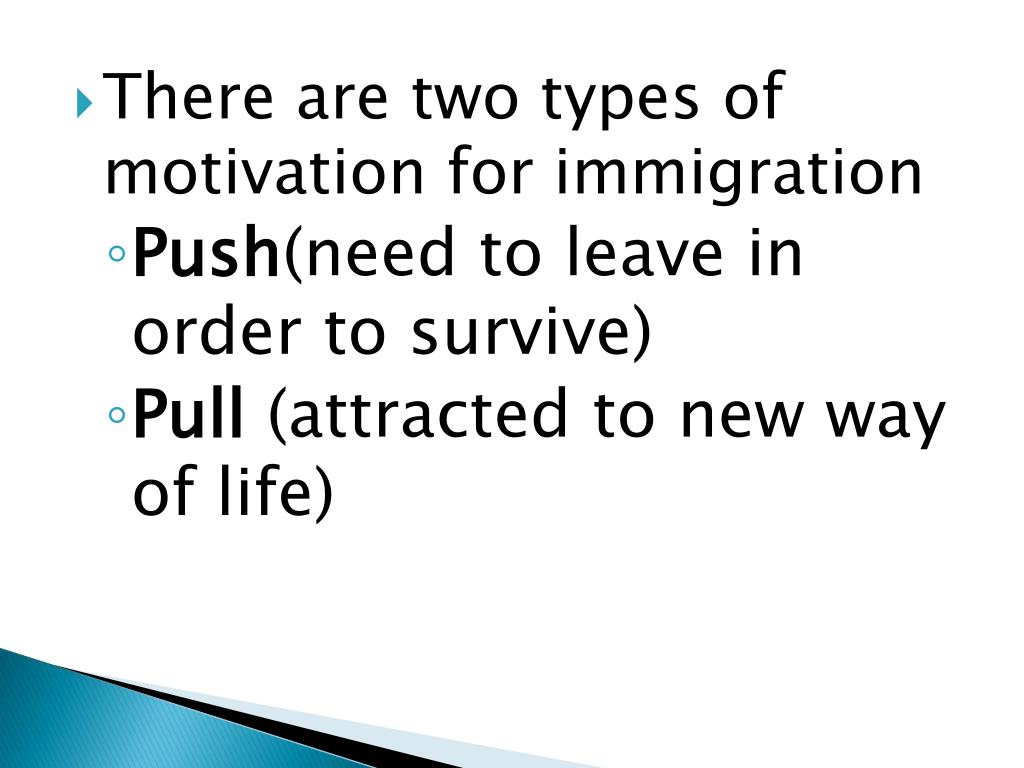 There are two types of motivation for immigration

Push(need to leave in order to survive)

Pull (attracted to new way of life)